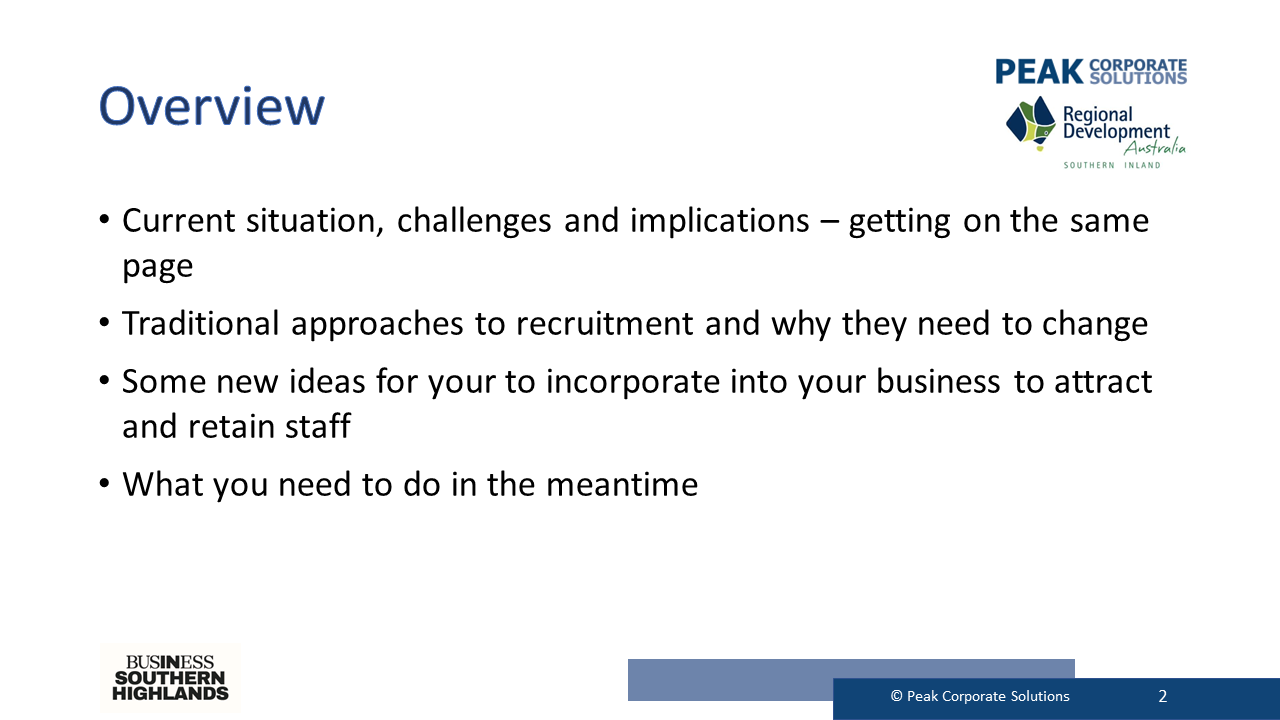 Overview

PEAK CORPORATE SOLUTIONS

Regional Development Australia
SOUTHERN INLAND

• Current situation, challenges and implications – getting on the same page

• Traditional approaches to recruitment and why they need to change

• Some new ideas for your to incorporate into your business to attract and retain staff

• What you need to do in the meantime

BUSINESS SOUTHERN HIGHLANDS

© Peak Corporate Solutions 2